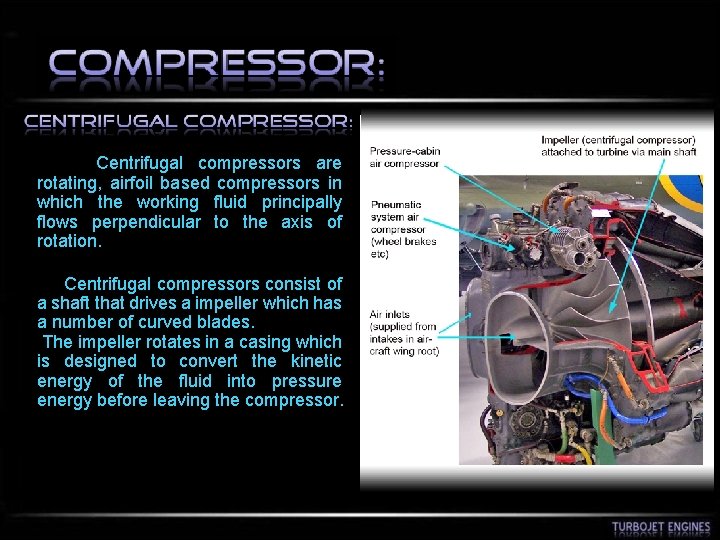 COMPRESSOR:

CENTRIFUGAL COMPRESSOR:

Centrifugal compressors are rotating, airfoil based compressors in which the working fluid principally flows perpendicular to the axis of rotation.

Centrifugal compressors consist of a shaft that drives a impeller which has a number of curved blades.
The impeller rotates in a casing which is designed to convert the kinetic energy of the fluid into pressure energy before leaving the compressor.

Pressure-cabin air compressor

Impeller (centrifugal compressor) attached to turbine via main shaft

Pneumatic system air compressor (wheel brakes etc)

Air inlets (supplied from intakes in aircraft wing root)

TURBOJET ENGINES